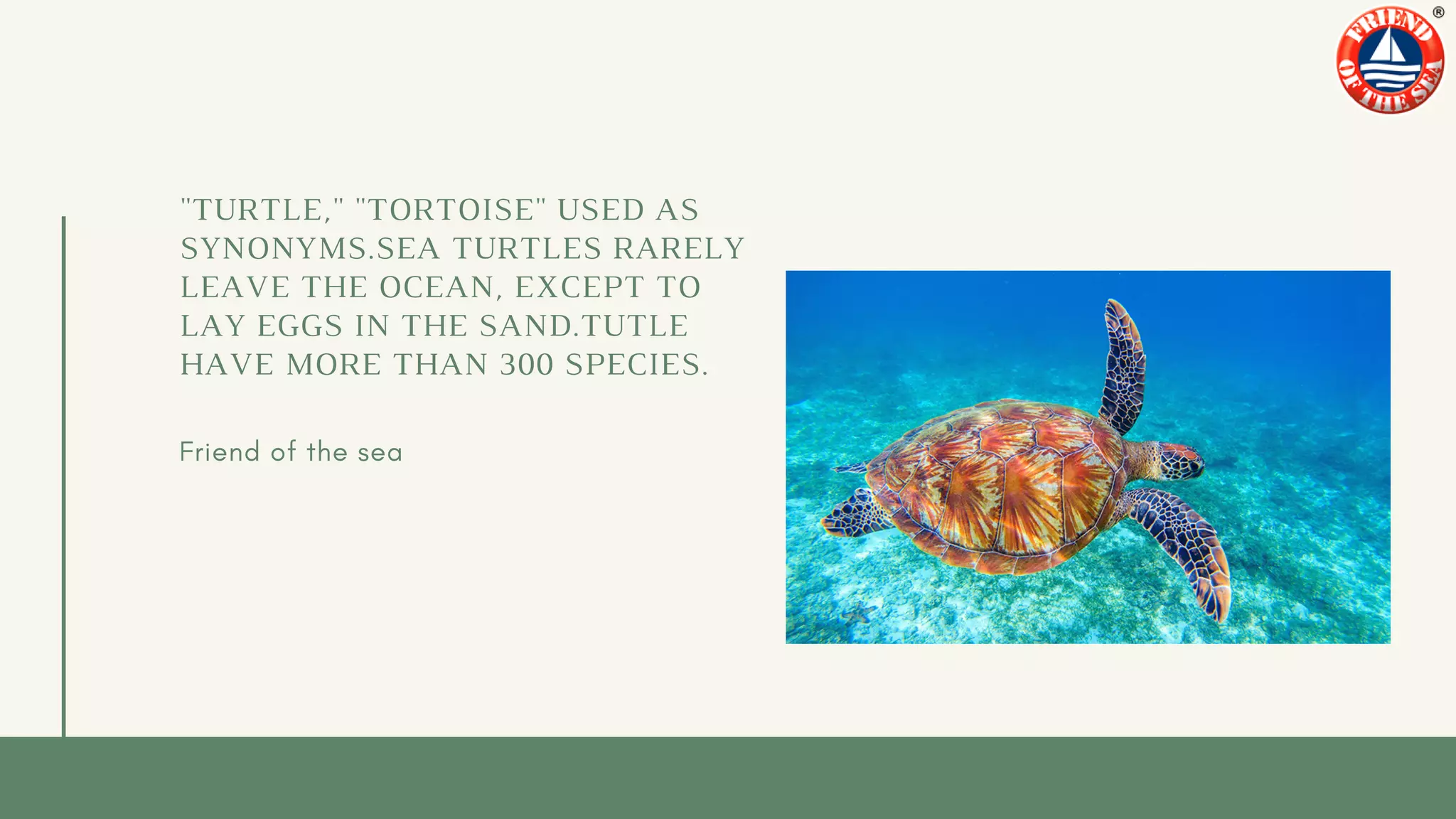 FRIEND OF THE SEA ®

"TURTLE," "TORTOISE" USED AS SYNONYMS.SEA TURTLES RARELY LEAVE THE OCEAN, EXCEPT TO LAY EGGS IN THE SAND.TUTLE HAVE MORE THAN 300 SPECIES.

Friend of the sea